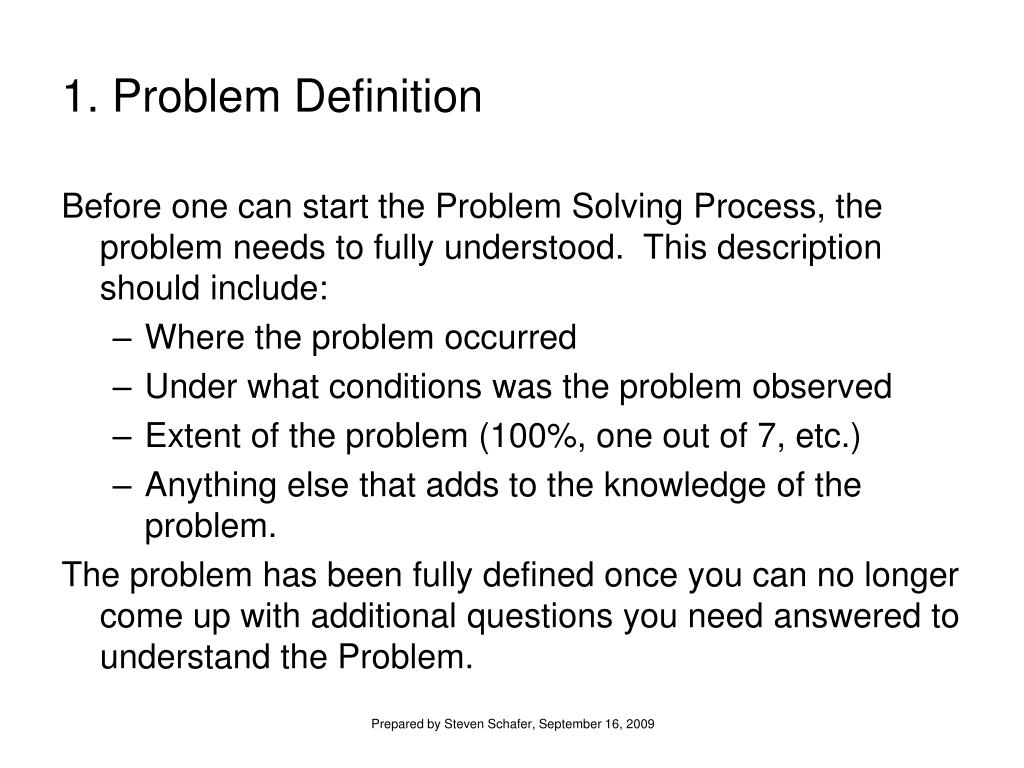 1. Problem Definition

Before one can start the Problem Solving Process, the problem needs to fully understood. This description should include:

– Where the problem occurred
– Under what conditions was the problem observed
– Extent of the problem (100%, one out of 7, etc.)
– Anything else that adds to the knowledge of the problem.

The problem has been fully defined once you can no longer come up with additional questions you need answered to understand the Problem.

Prepared by Steven Schafer, September 16, 2009